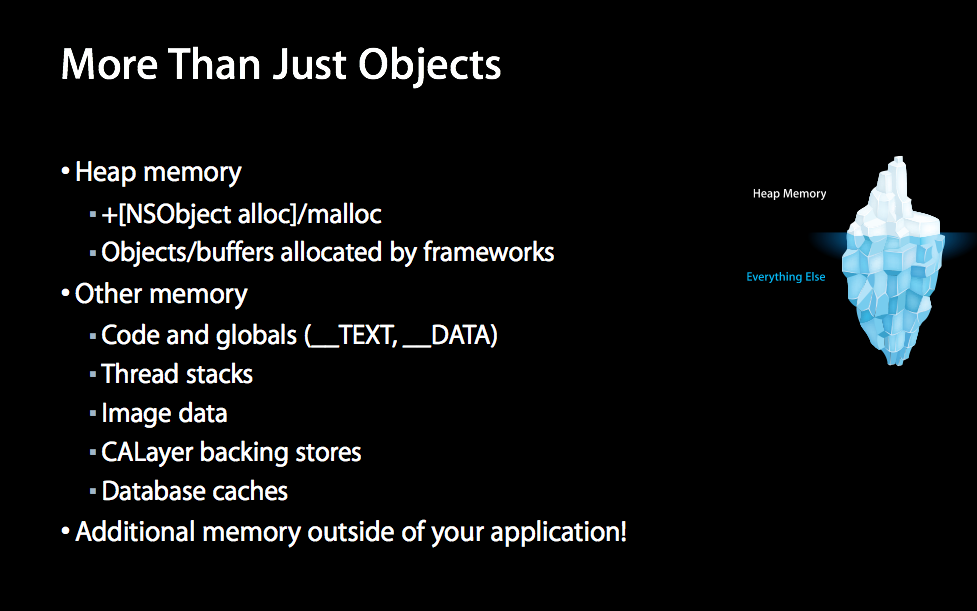 More Than Just Objects

• Heap memory
▪ +[NSObject alloc]/malloc
▪ Objects/buffers allocated by frameworks
• Other memory
▪ Code and globals (__TEXT, __DATA)
▪ Thread stacks
▪ Image data
▪ CALayer backing stores
▪ Database caches
• Additional memory outside of your application!

Heap Memory

Everything Else